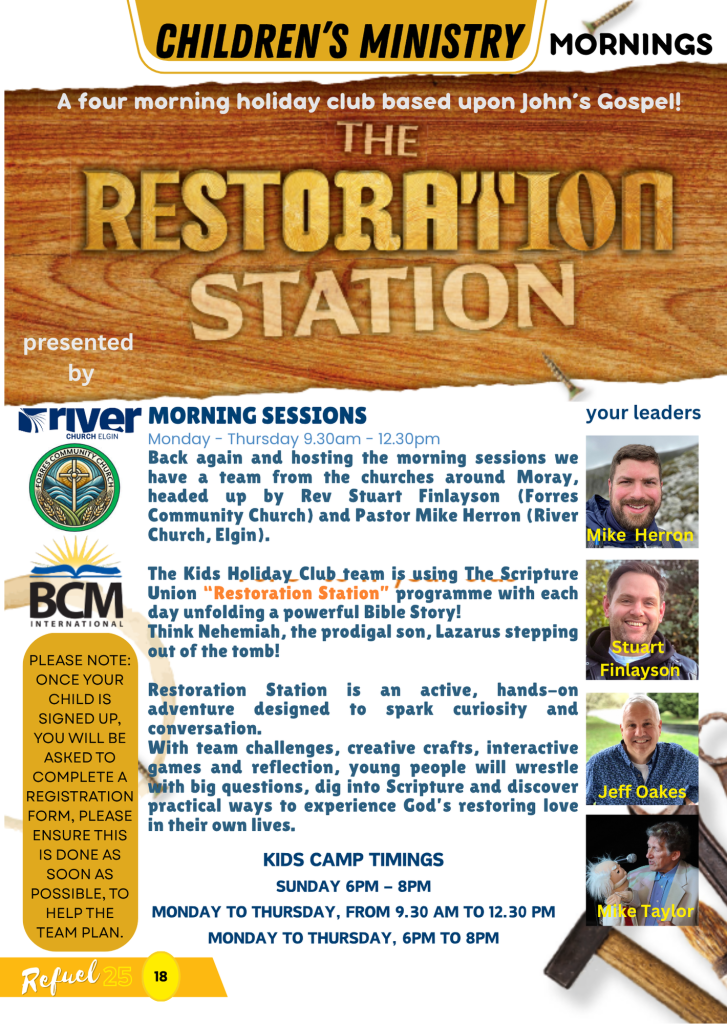 CHILDREN'S MINISTRY MORNINGS

A four morning holiday club based upon John's Gospel!

THE RESTORATION STATION

presented by

river CHURCH ELGIN

FORRES COMMUNITY CHURCH

BCM INTERNATIONAL

PLEASE NOTE: ONCE YOUR CHILD IS SIGNED UP, YOU WILL BE ASKED TO COMPLETE A REGISTRATION FORM, PLEASE ENSURE THIS IS DONE AS SOON AS POSSIBLE, TO HELP THE TEAM PLAN.

MORNING SESSIONS

Monday - Thursday 9.30am - 12.30pm

Back again and hosting the morning sessions we have a team from the churches around Moray, headed up by Rev Stuart Finlayson (Forres Community Church) and Pastor Mike Herron (River Church, Elgin).

The Kids Holiday Club team is using The Scripture Union "Restoration Station" programme with each day unfolding a powerful Bible Story!
Think Nehemiah, the prodigal son, Lazarus stepping out of the tomb!

Restoration Station is an active, hands-on adventure designed to spark curiosity and conversation.
With team challenges, creative crafts, interactive games and reflection, young people will wrestle with big questions, dig into Scripture and discover practical ways to experience God's restoring love in their own lives.

KIDS CAMP TIMINGS
SUNDAY 6PM – 8PM
MONDAY TO THURSDAY, FROM 9.30 AM TO 12.30 PM
MONDAY TO THURSDAY, 6PM TO 8PM

your leaders

Mike Herron

Stuart Finlayson

Jeff Oakes

Mike Taylor

Refuel 25

18